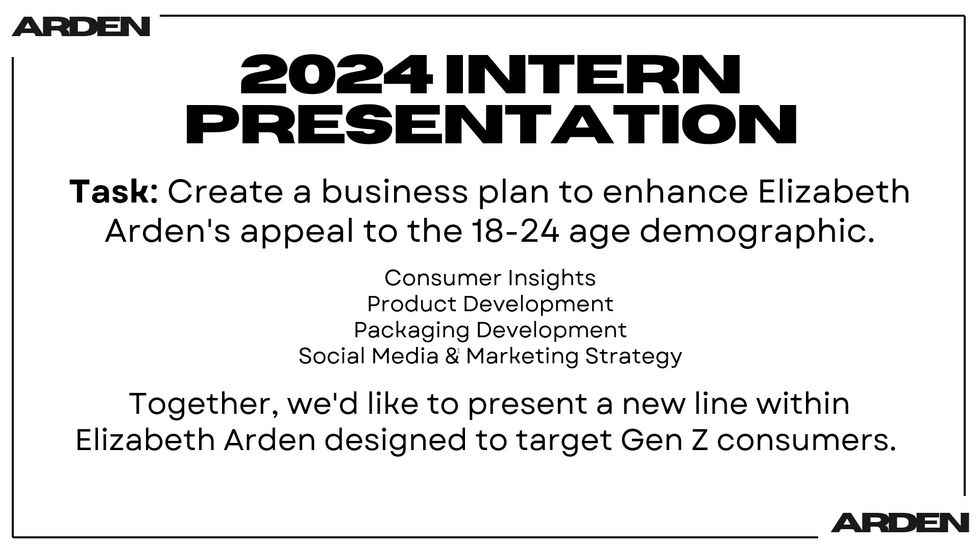 ARDEN

2024 INTERN PRESENTATION

Task: Create a business plan to enhance Elizabeth Arden's appeal to the 18-24 age demographic.

Consumer Insights
Product Development
Packaging Development
Social Media & Marketing Strategy

Together, we'd like to present a new line within Elizabeth Arden designed to target Gen Z consumers.

ARDEN